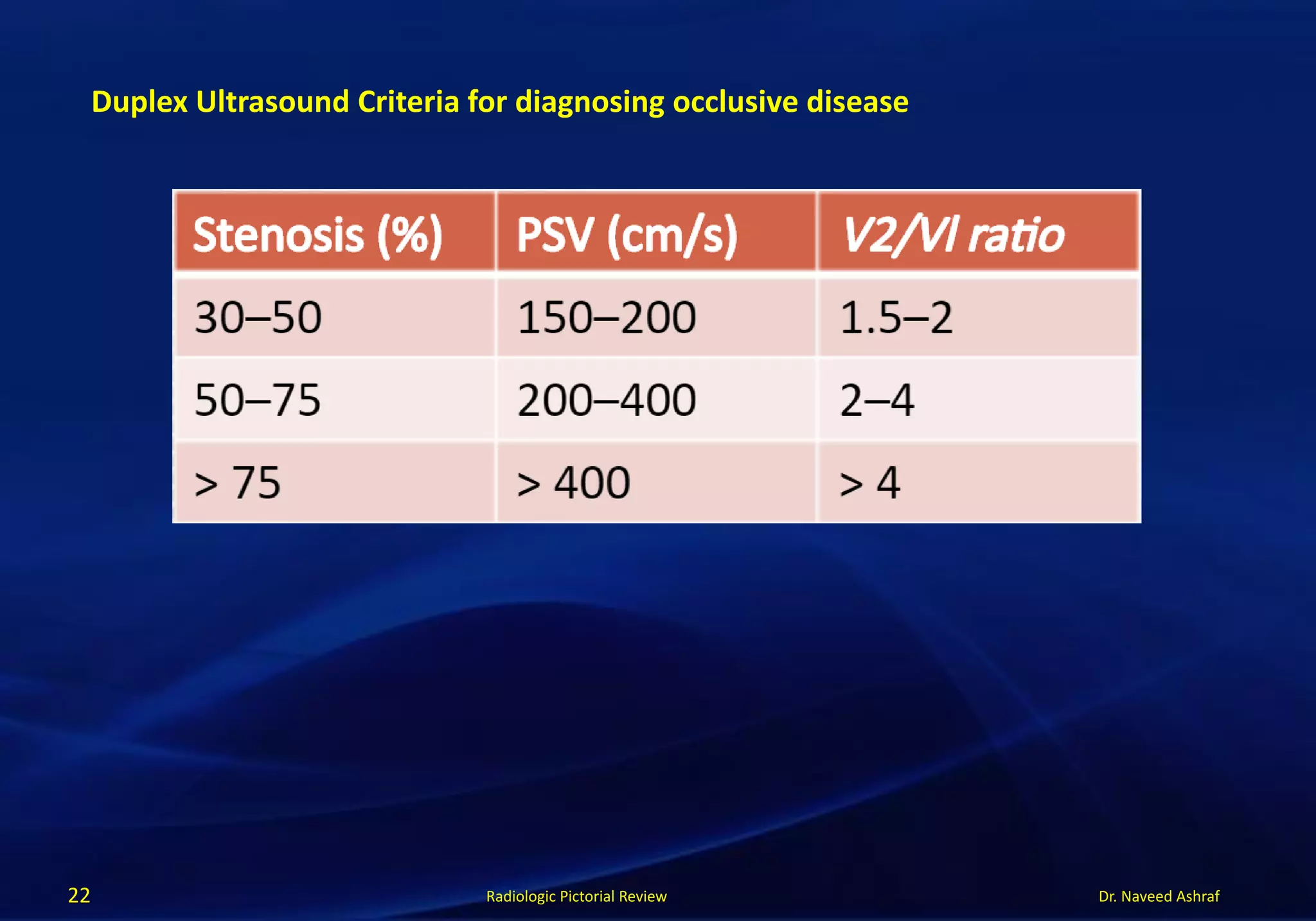 Duplex Ultrasound Criteria for diagnosing occlusive disease

| Stenosis (%) | PSV (cm/s) | V2/VI ratio |
|---|---|---|
| 30–50 | 150–200 | 1.5–2 |
| 50–75 | 200–400 | 2–4 |
| > 75 | > 400 | > 4 |

22

Radiologic Pictorial Review

Dr. Naveed Ashraf